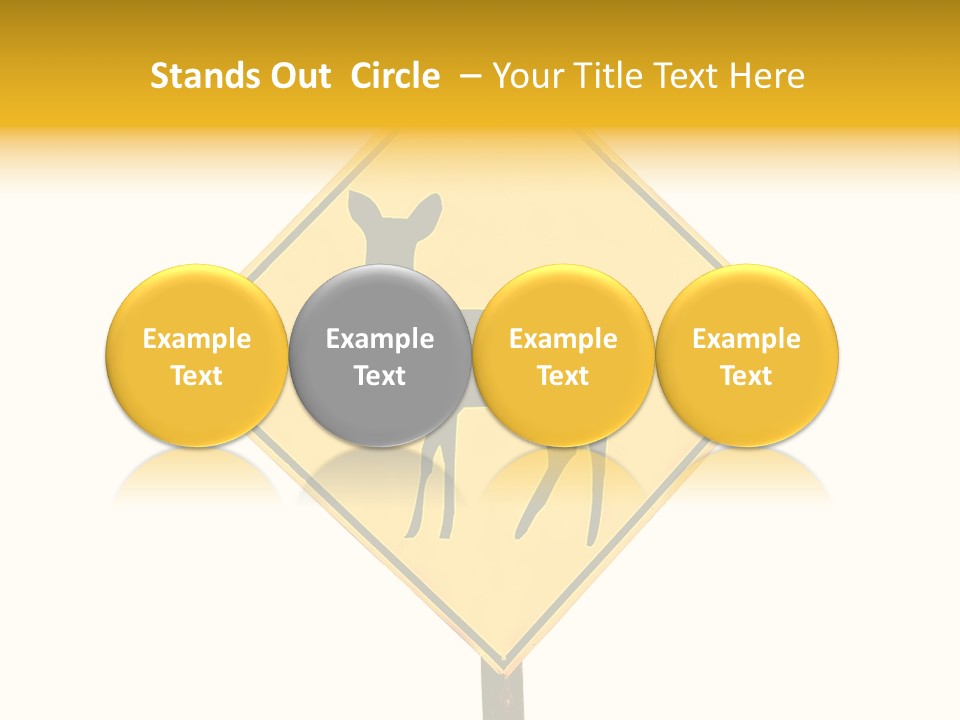 Stands Out Circle – Your Title Text Here

Example Text

Example Text

Example Text

Example Text